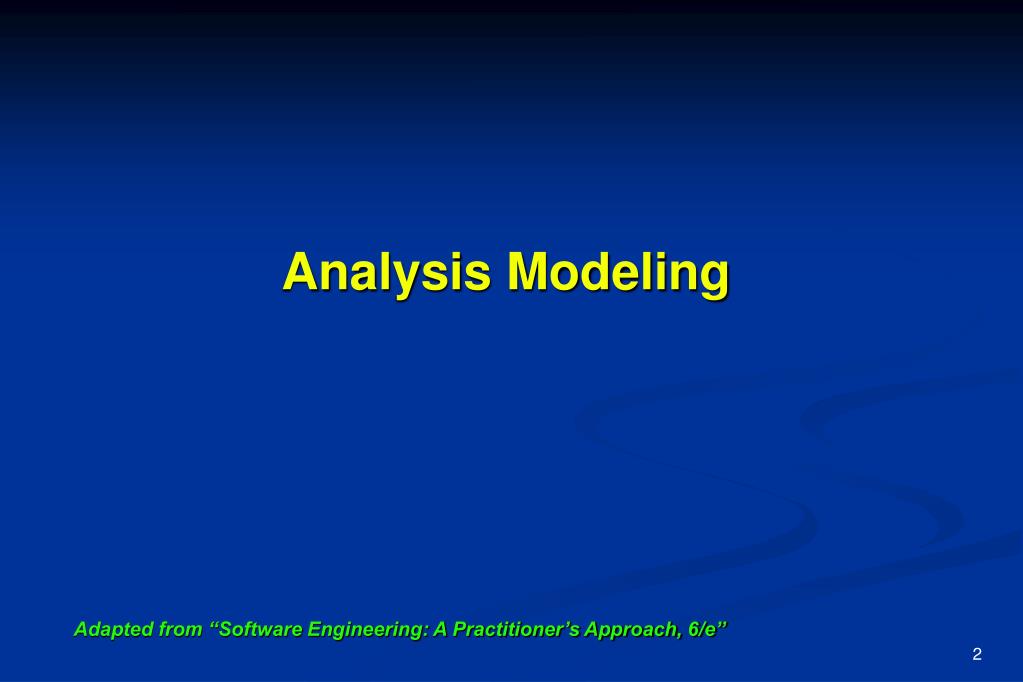 Analysis Modeling

Adapted from “Software Engineering: A Practitioner’s Approach, 6/e”

2